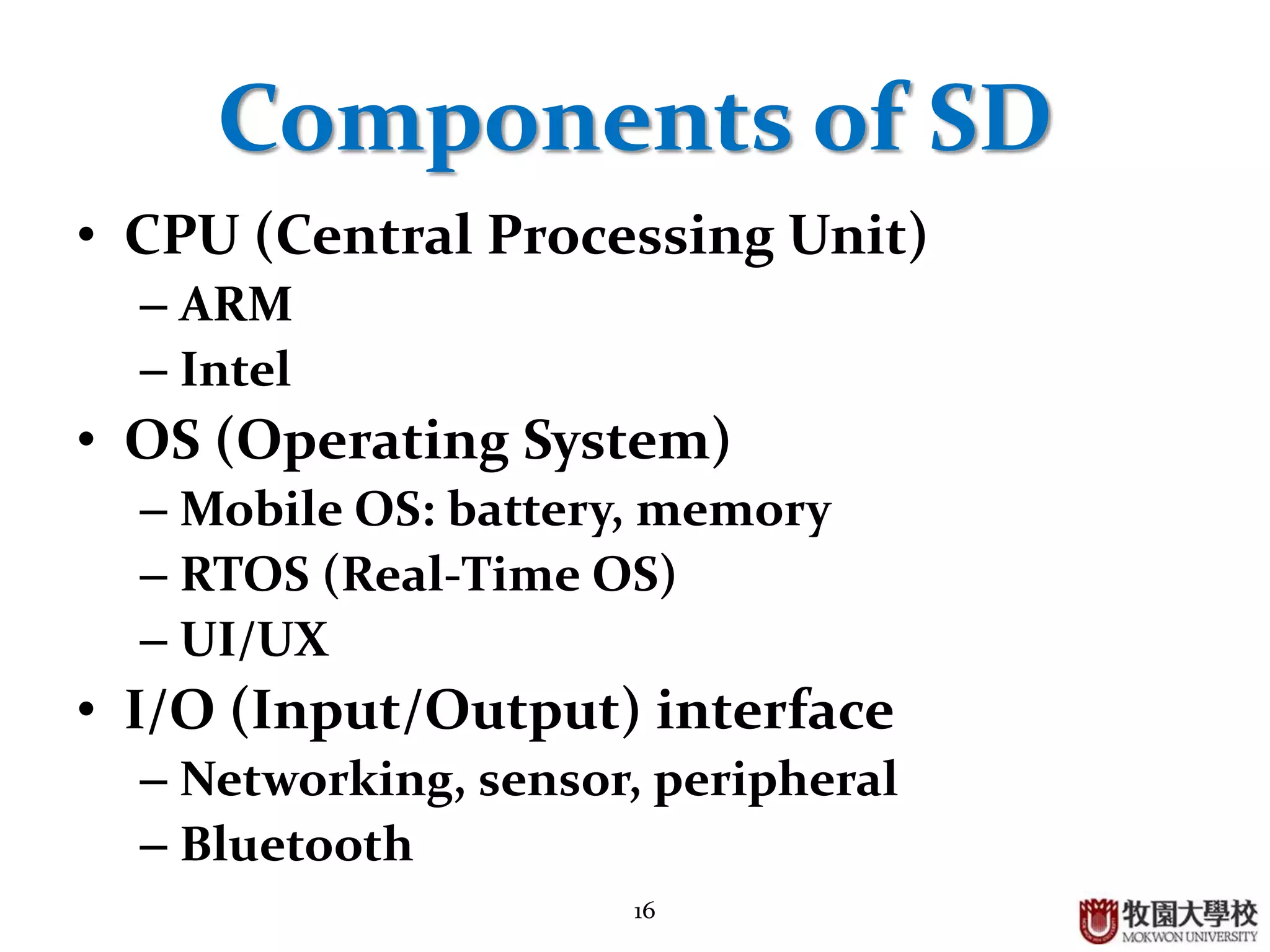 Components of SD

• CPU (Central Processing Unit)
  – ARM
  – Intel
• OS (Operating System)
  – Mobile OS: battery, memory
  – RTOS (Real-Time OS)
  – UI/UX
• I/O (Input/Output) interface
  – Networking, sensor, peripheral
  – Bluetooth

16

牧園大學校
MOKWON UNIVERSITY